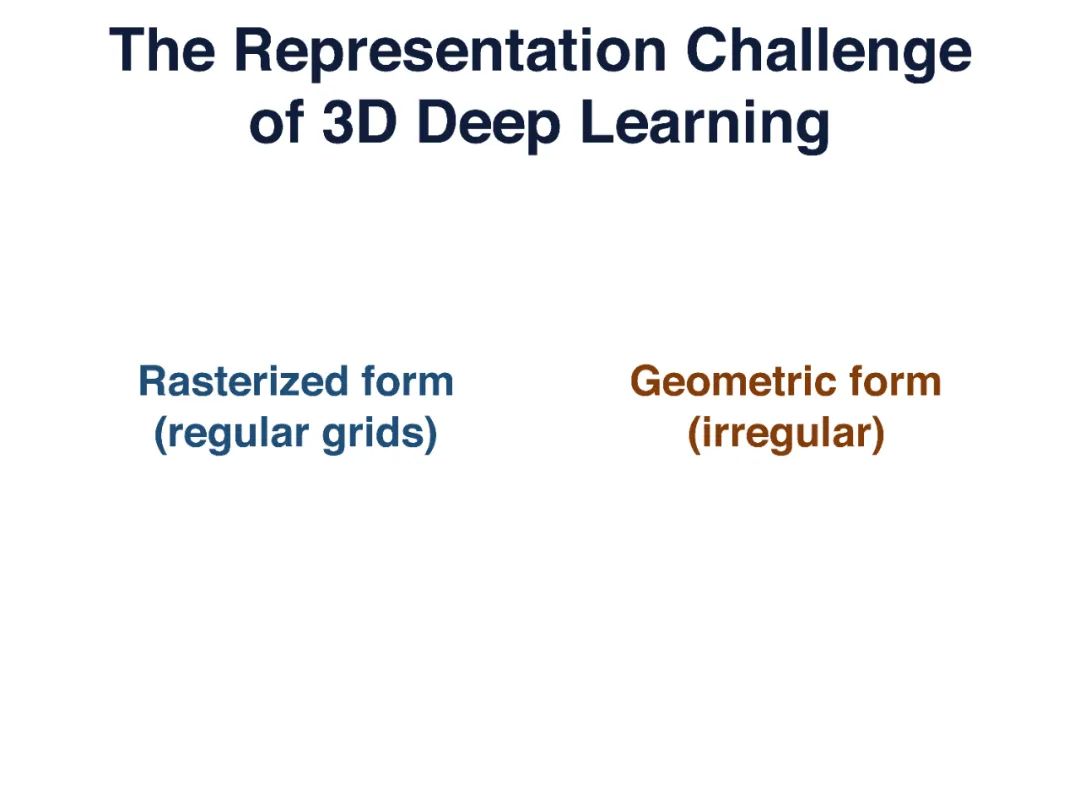 The Representation Challenge of 3D Deep Learning

Rasterized form
(regular grids)

Geometric form
(irregular)